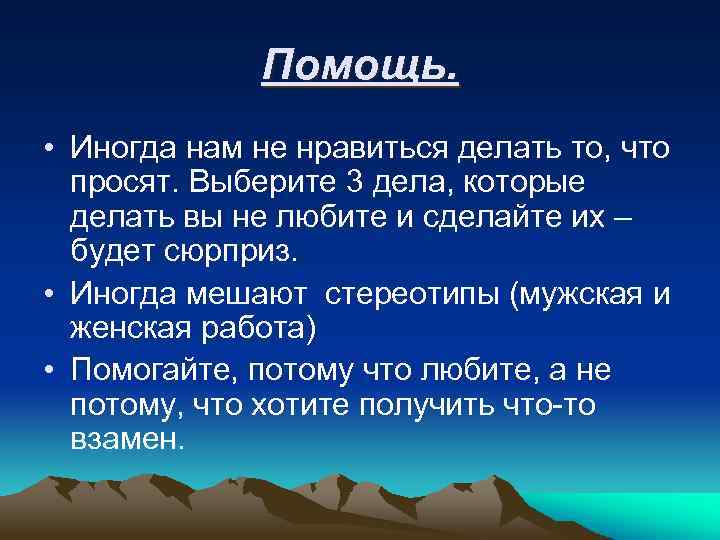 Помощь.

• Иногда нам не нравиться делать то, что просят. Выберите 3 дела, которые делать вы не любите и сделайте их – будет сюрприз.

• Иногда мешают  стереотипы (мужская и женская работа)

• Помогайте, потому что любите, а не потому, что хотите получить что-то взамен.